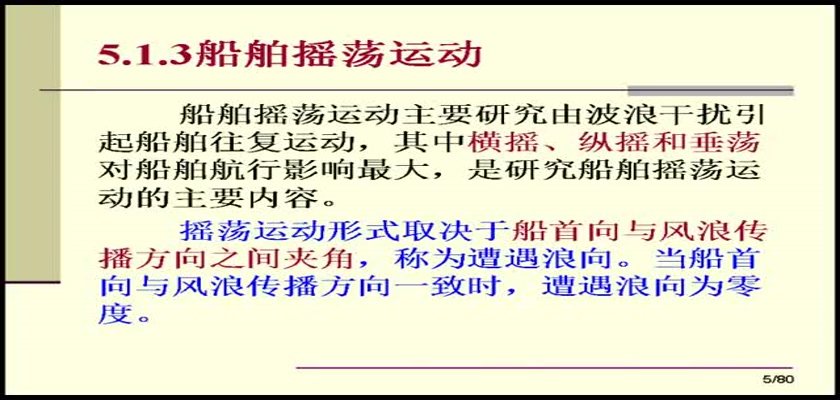 5.1.3船舶摇荡运动

船舶摇荡运动主要研究由波浪干扰引起船舶往复运动，其中横摇、纵摇和垂荡对船舶航行影响最大，是研究船舶摇荡运动的主要内容。

摇荡运动形式取决于船首向与风浪传播方向之间夹角，称为遭遇浪向。当船首向与风浪传播方向一致时，遭遇浪向为零度。

5/80